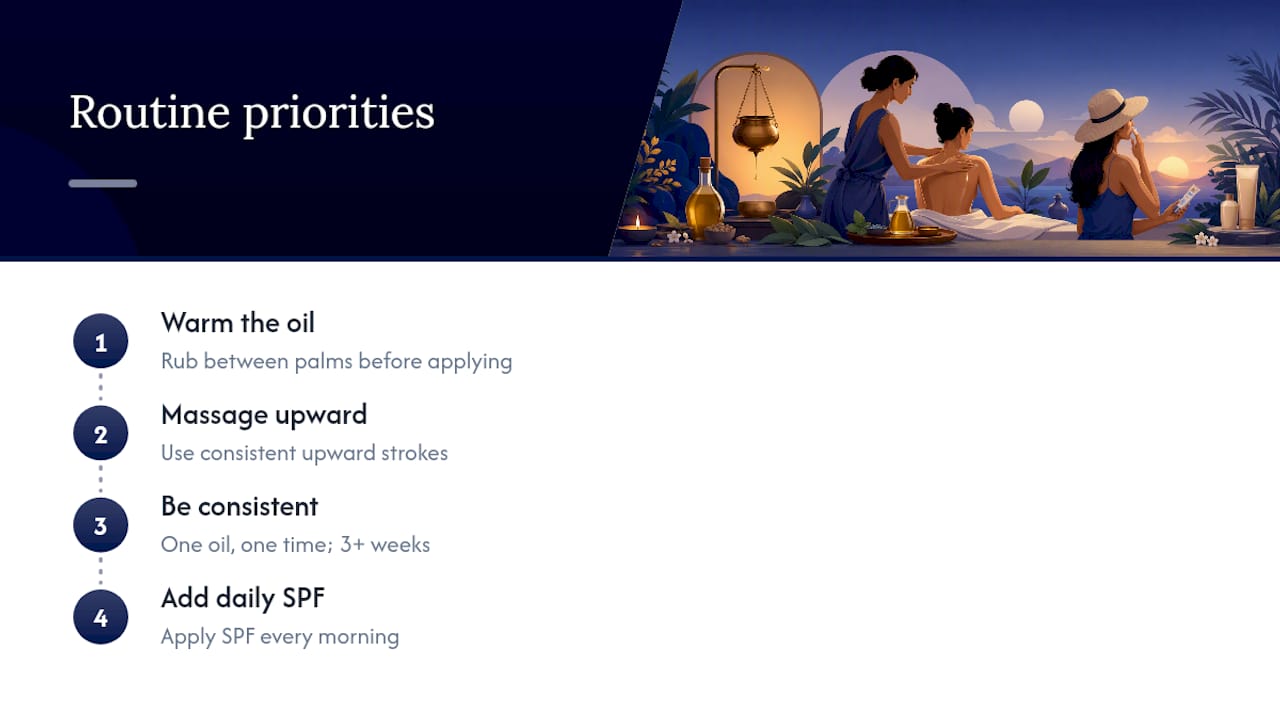 Routine priorities

1
Warm the oil
Rub between palms before applying

2
Massage upward
Use consistent upward strokes

3
Be consistent
One oil, one time; 3+ weeks

4
Add daily SPF
Apply SPF every morning